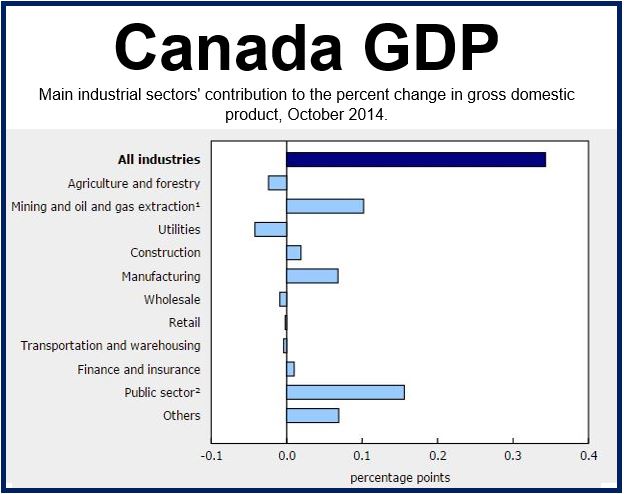 Canada GDP

Main industrial sectors' contribution to the percent change in gross domestic product, October 2014.

All industries
Agriculture and forestry
Mining and oil and gas extraction¹
Utilities
Construction
Manufacturing
Wholesale
Retail
Transportation and warehousing
Finance and insurance
Public sector²
Others

-0.1
0.0
0.1
0.2
0.3
0.4
percentage points